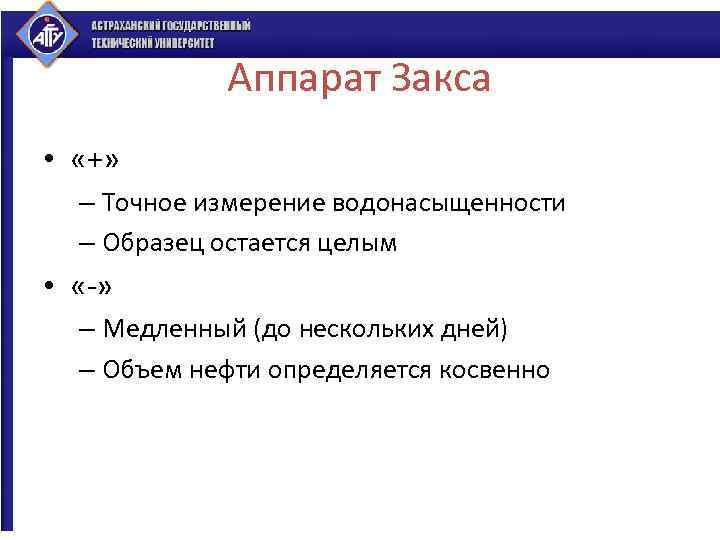 АГТУ

АСТРАХАНСКИЙ ГОСУДАРСТВЕННЫЙ ТЕХНИЧЕСКИЙ УНИВЕРСИТЕТ

Аппарат Закса

• «+»
– Точное измерение водонасыщенности
– Образец остается целым
• «-»
– Медленный (до нескольких дней)
– Объем нефти определяется косвенно